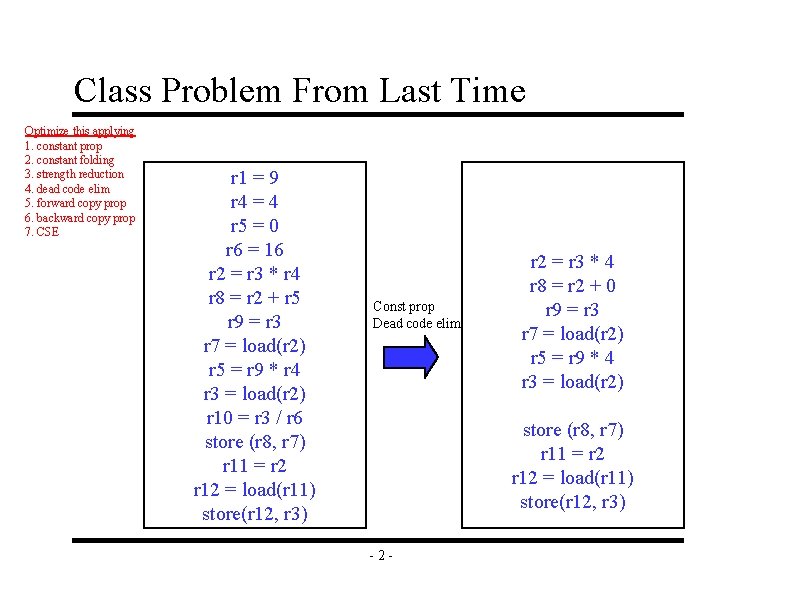 Class Problem From Last Time

Optimize this applying
1. constant prop
2. constant folding
3. strength reduction
4. dead code elim
5. forward copy prop
6. backward copy prop
7. CSE

r1 = 9
r4 = 4
r5 = 0
r6 = 16
r2 = r3 * r4
r8 = r2 + r5
r9 = r3
r7 = load(r2)
r5 = r9 * r4
r3 = load(r2)
r10 = r3 / r6
store (r8, r7)
r11 = r2
r12 = load(r11)
store(r12, r3)

Const prop
Dead code elim

r2 = r3 * 4
r8 = r2 + 0
r9 = r3
r7 = load(r2)
r5 = r9 * 4
r3 = load(r2)

store (r8, r7)
r11 = r2
r12 = load(r11)
store(r12, r3)

- 2 -